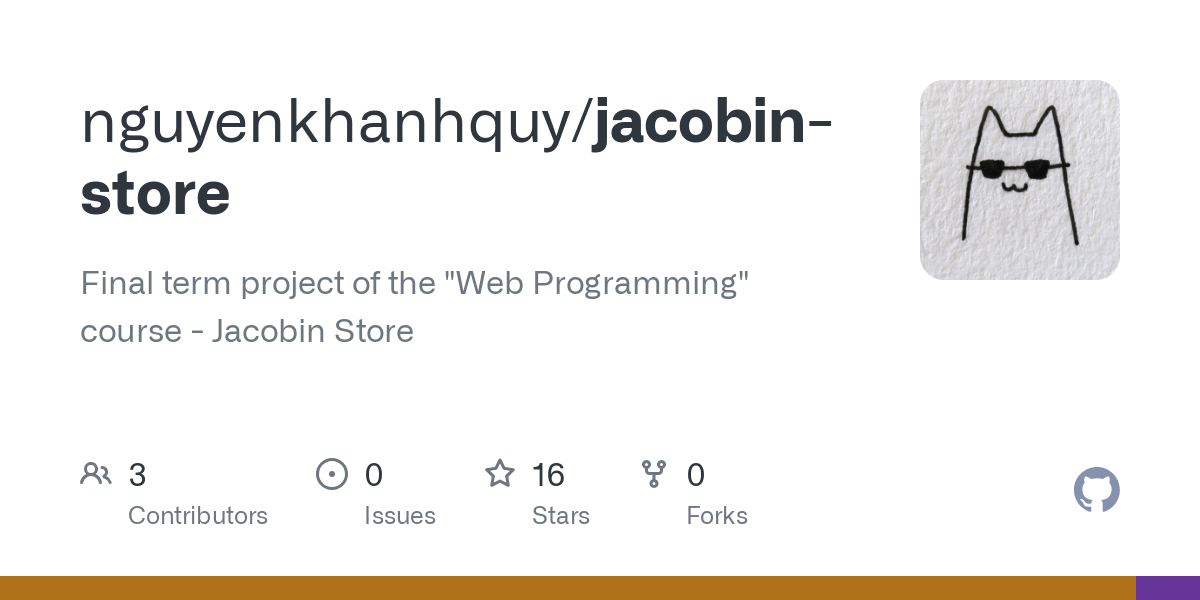 nguyenkhanhquy/jacobin-store

Final term project of the "Web Programming" course - Jacobin Store

3
Contributors

0
Issues

16
Stars

0
Forks